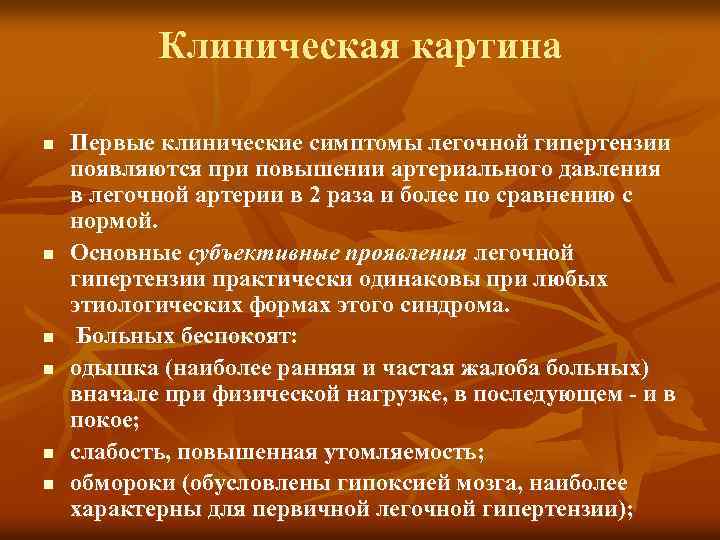 Клиническая картина

■ Первые клинические симптомы легочной гипертензии появляются при повышении артериального давления в легочной артерии в 2 раза и более по сравнению с нормой.

■ Основные субъективные проявления легочной гипертензии практически одинаковы при любых этиологических формах этого синдрома.

■ Больных беспокоят:

■ одышка (наиболее ранняя и частая жалоба больных) вначале при физической нагрузке, в последующем - и в покое;

■ слабость, повышенная утомляемость;

■ обмороки (обусловлены гипоксией мозга, наиболее характерны для первичной легочной гипертензии);